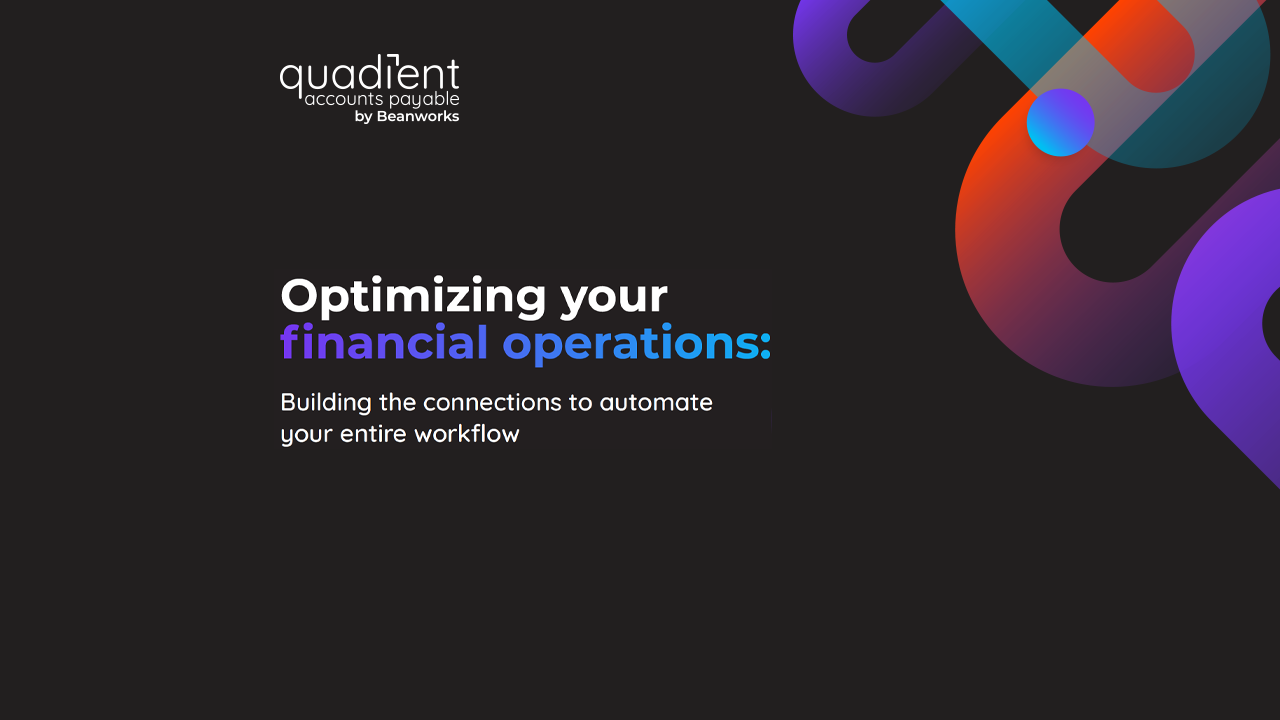 quadient
accounts payable
by Beanworks

Optimizing your financial operations:

Building the connections to automate your entire workflow